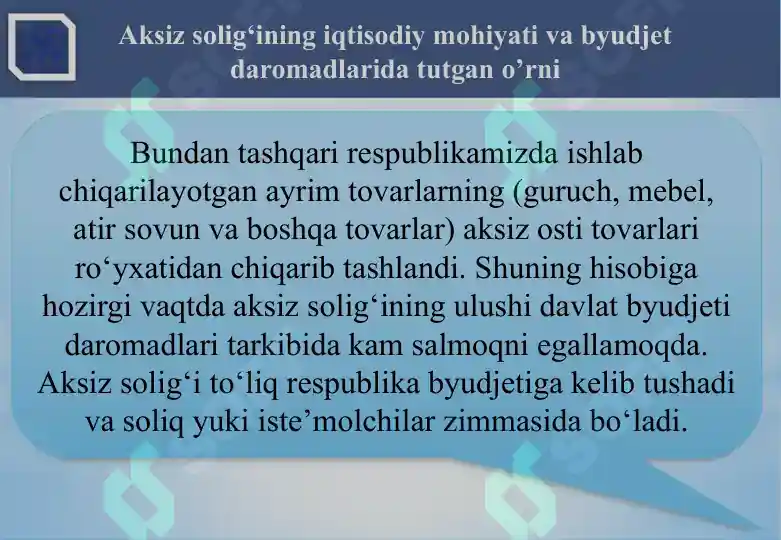 Aksiz solig‘ining iqtisodiy mohiyati va byudjet daromadlarida tutgan o’rni

Bundan tashqari respublikamizda ishlab chiqarilayotgan ayrim tovarlarning (guruch, mebel, atir sovun va boshqa tovarlar) aksiz osti tovarlari ro‘yxatidan chiqarib tashlandi. Shuning hisobiga hozirgi vaqtda aksiz solig‘ining ulushi davlat byudjeti daromadlari tarkibida kam salmoqni egallamoqda. Aksiz solig‘i to‘liq respublika byudjetiga kelib tushadi va soliq yuki iste’molchilar zimmasida bo‘ladi.